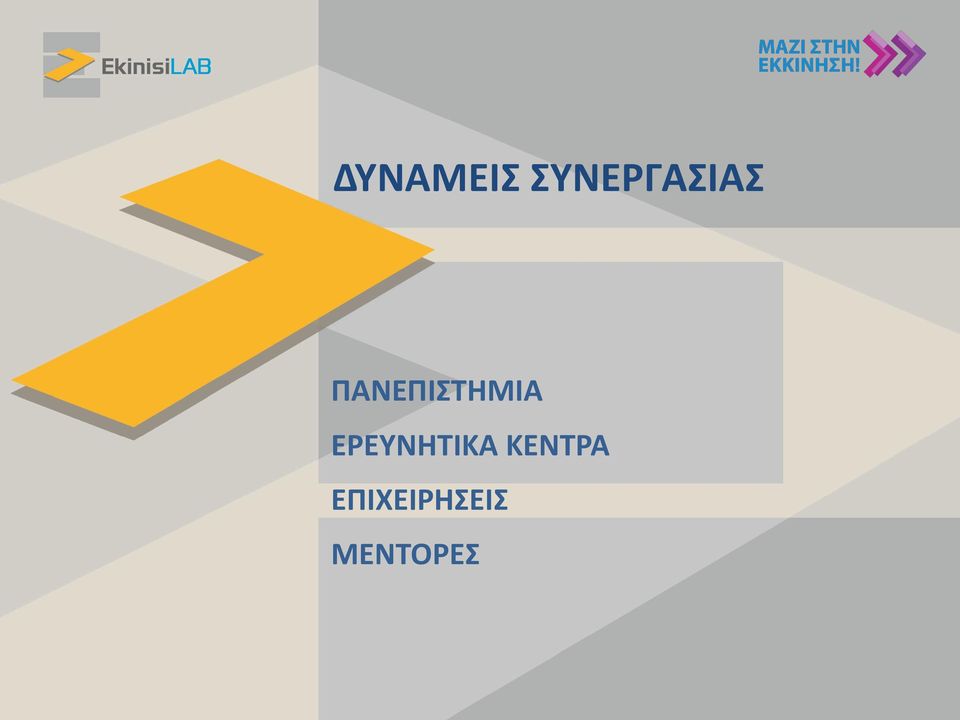 EkinisiLAB

ΜΑΖΙ ΣΤΗΝ ΕΚΚΙΝΗΣΗ!

ΔΥΝΑΜΕΙΣ ΣΥΝΕΡΓΑΣΙΑΣ

ΠΑΝΕΠΙΣΤΗΜΙΑ

ΕΡΕΥΝΗΤΙΚΑ ΚΕΝΤΡΑ

ΕΠΙΧΕΙΡΗΣΕΙΣ

ΜΕΝΤΟΡΕΣ